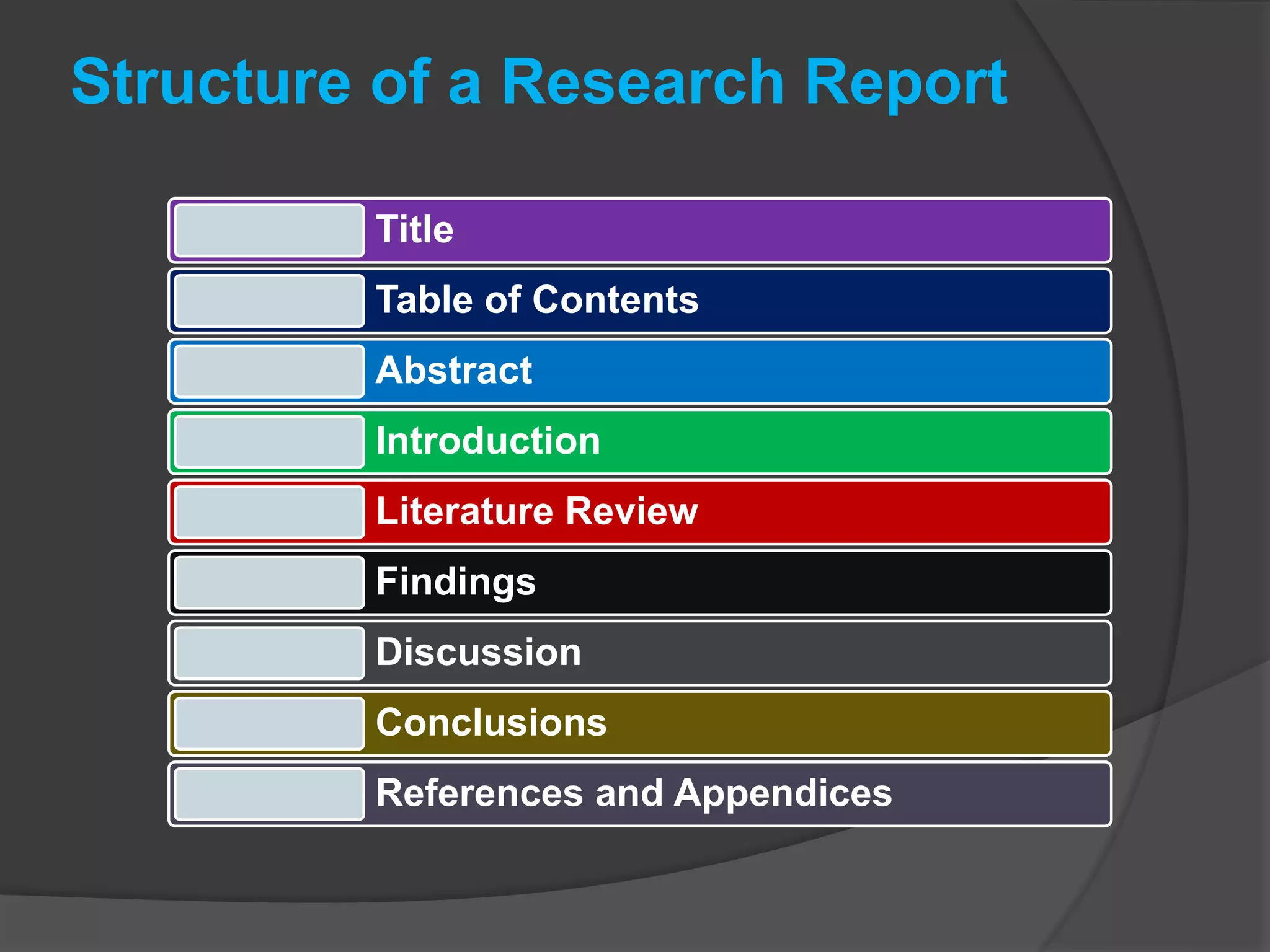 Structure of a Research Report

Title

Table of Contents

Abstract

Introduction

Literature Review

Findings

Discussion

Conclusions

References and Appendices